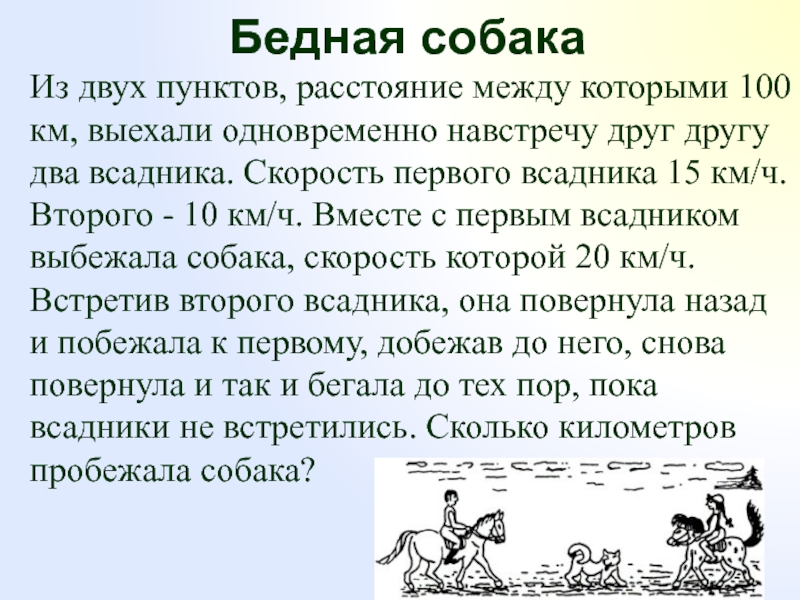 Бедная собака

Из двух пунктов, расстояние между которыми 100 км, выехали одновременно навстречу друг другу два всадника. Скорость первого всадника 15 км/ч. Второго - 10 км/ч. Вместе с первым всадником выбежала собака, скорость которой 20 км/ч. Встретив второго всадника, она повернула назад и побежала к первому, добежав до него, снова повернула и так и бегала до тех пор, пока всадники не встретились. Сколько километров пробежала собака?